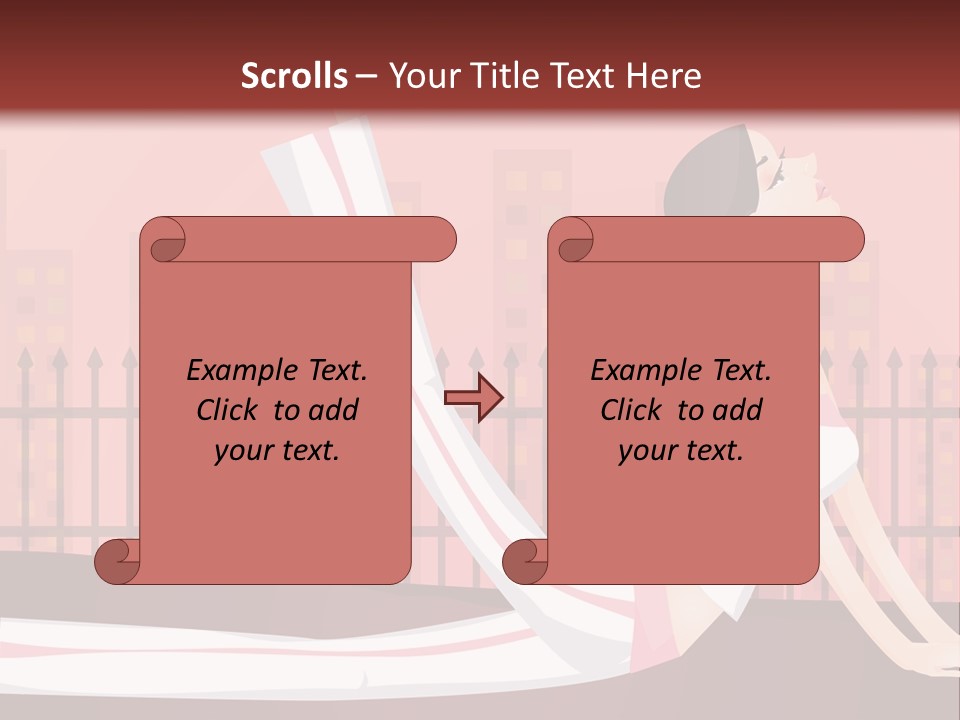 Scrolls – Your Title Text Here

Example Text. Click to add your text.

Example Text. Click to add your text.